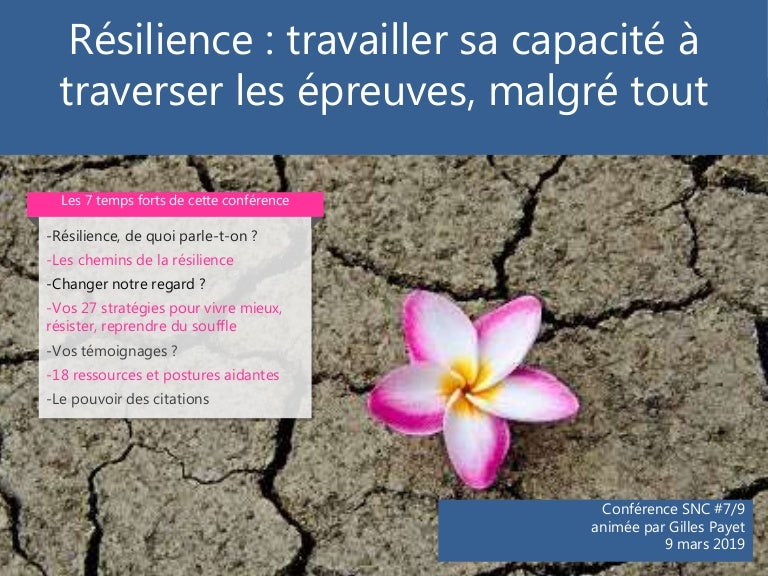 Résilience : travailler sa capacité à traverser les épreuves, malgré tout

Les 7 temps forts de cette conférence

-Résilience, de quoi parle-t-on ?
-Les chemins de la résilience
-Changer notre regard ?
-Vos 27 stratégies pour vivre mieux, résister, reprendre du souffle
-Vos témoignages ?
-18 ressources et postures aidantes
-Le pouvoir des citations

Conférence SNC #7/9
animée par Gilles Payet
9 mars 2019